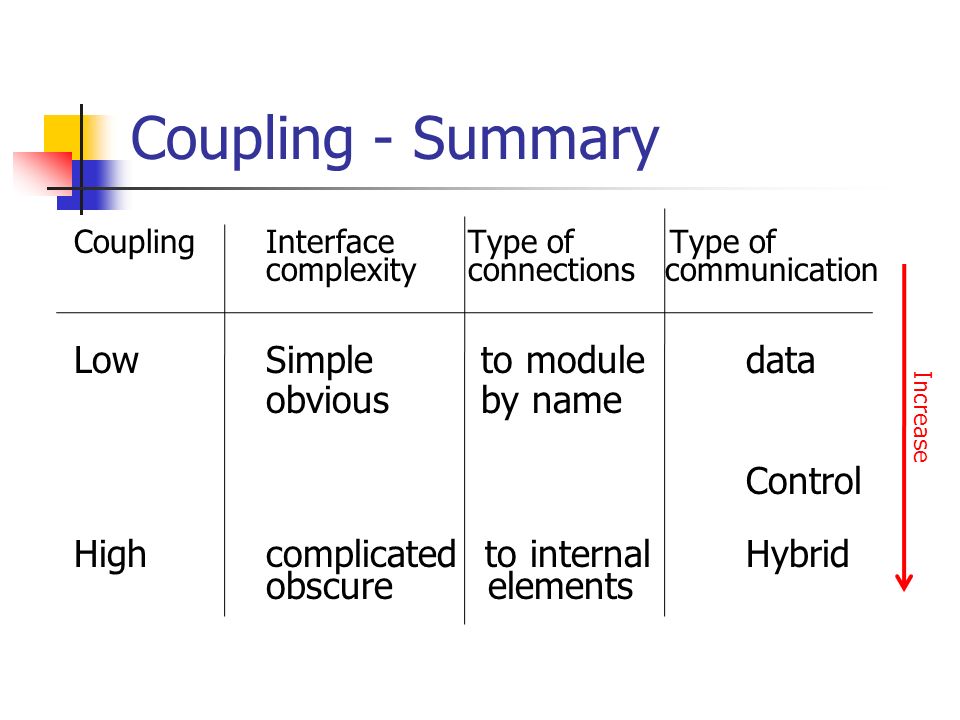 Coupling - Summary

| Coupling | Interface complexity | Type of connections | Type of communication |
|---|---|---|---|
| Low | Simple obvious | to module by name | data |
| | | | Control |
| High | complicated obscure | to internal elements | Hybrid |

Increase